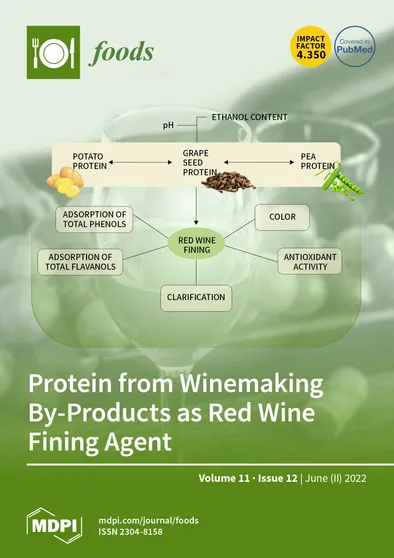 foods

IMPACT FACTOR 4.350

Covered in: PubMed

pH

ETHANOL CONTENT

POTATO PROTEIN

GRAPE SEED PROTEIN

PEA PROTEIN

ADSORPTION OF TOTAL PHENOLS

COLOR

RED WINE FINING

ADSORPTION OF TOTAL FLAVANOLS

ANTIOXIDANT ACTIVITY

CLARIFICATION

Protein from Winemaking By-Products as Red Wine Fining Agent

Volume 11 · Issue 12 | June (II) 2022

MDPI

mdpi.com/journal/foods
ISSN 2304-8158